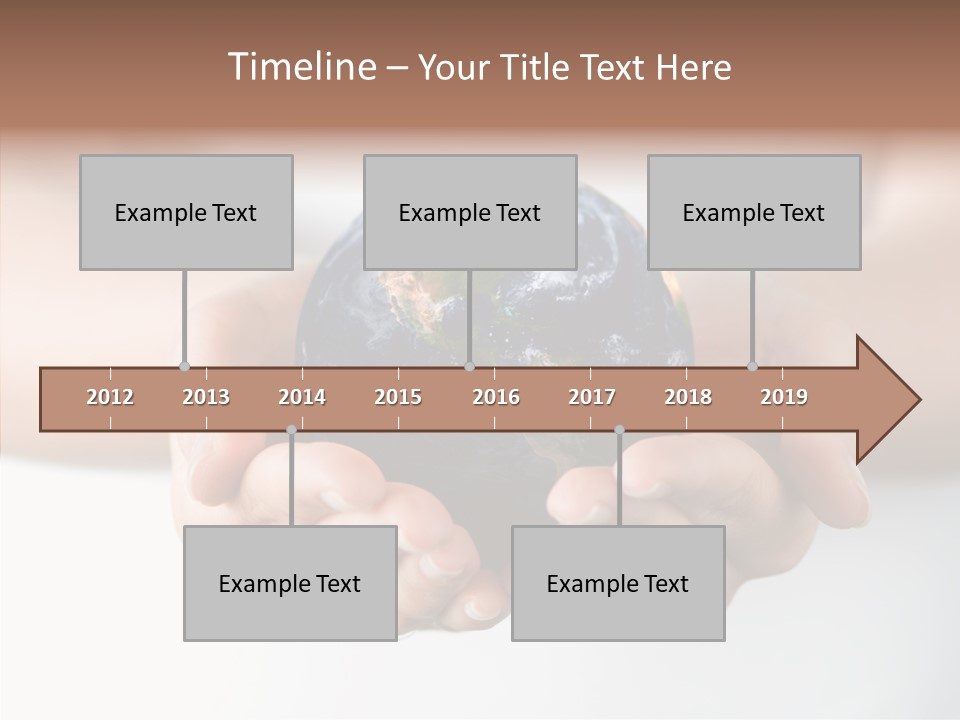 Timeline – Your Title Text Here

Example Text

Example Text

Example Text

2012 2013 2014 2015 2016 2017 2018 2019

Example Text

Example Text